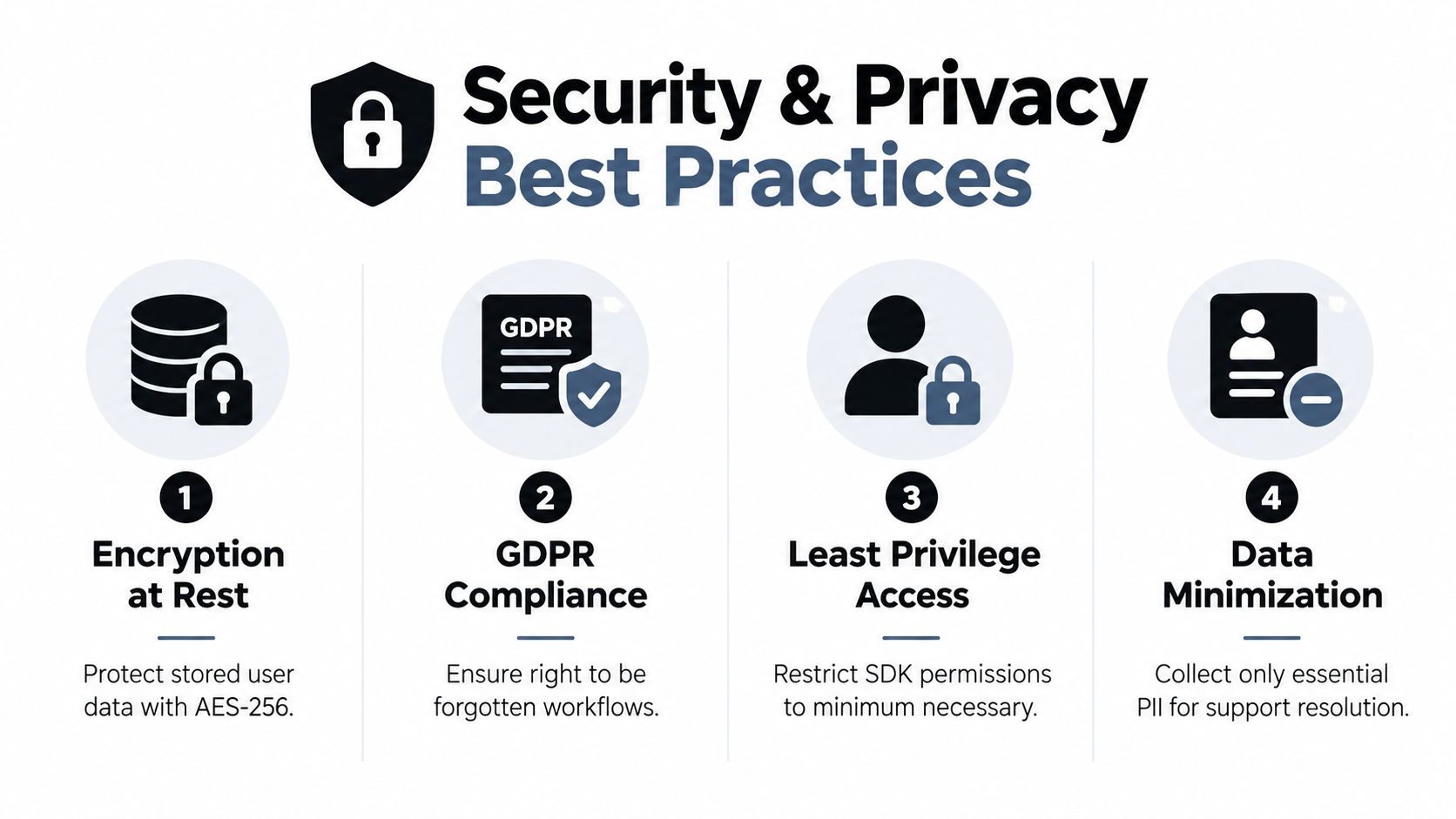 Security & Privacy
Best Practices

GDPR

1
Encryption at Rest

Protect stored user data with AES-256.

2
GDPR Compliance

Ensure right to be forgotten workflows.

3
Least Privilege Access

Restrict SDK permissions to minimum necessary.

4
Data Minimization

Collect only essential PII for support resolution.